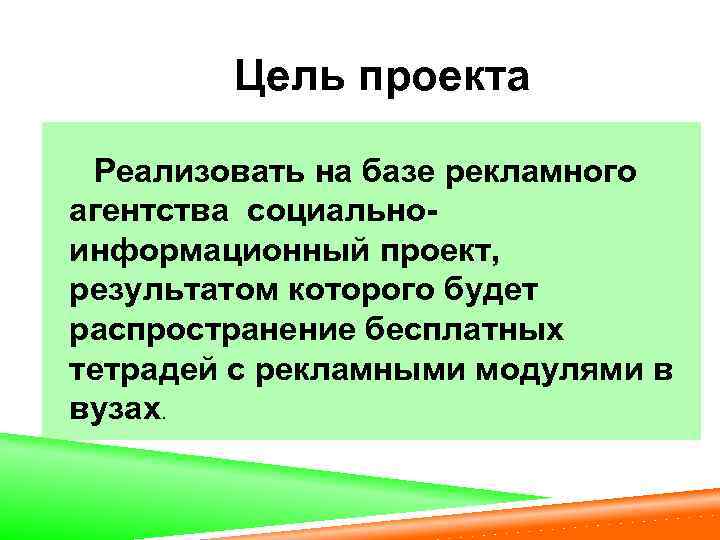 Цель проекта

Реализовать на базе рекламного агентства социально-информационный проект, результатом которого будет распространение бесплатных тетрадей с рекламными модулями в вузах.